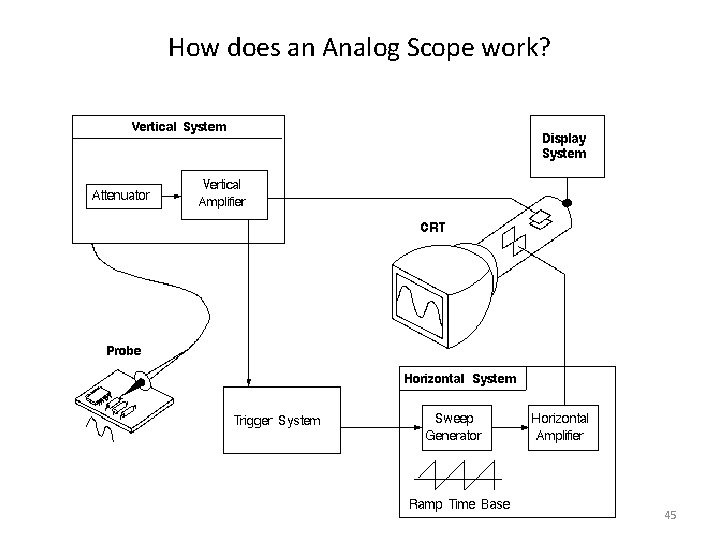 How does an Analog Scope work?

Vertical System

Attenuator

Vertical Amplifier

Display System

CRT

Probe

Trigger System

Horizontal System

Sweep Generator

Horizontal Amplifier

Ramp Time Base

45